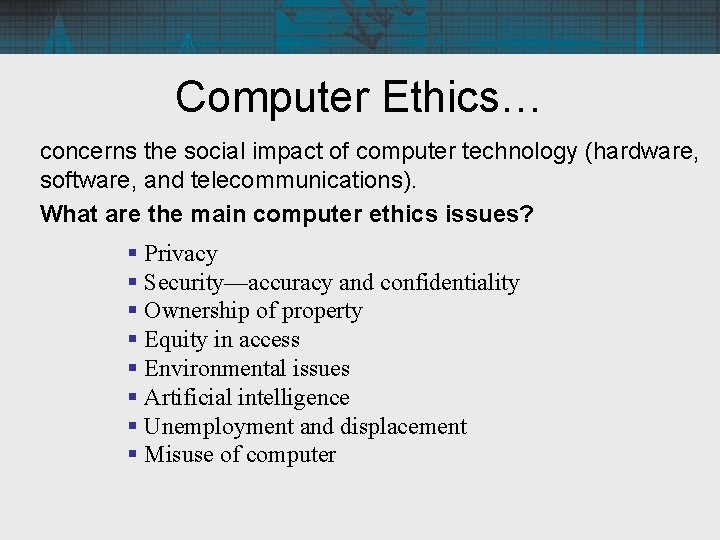 Computer Ethics…

concerns the social impact of computer technology (hardware, software, and telecommunications).

What are the main computer ethics issues?

- Privacy
- Security—accuracy and confidentiality
- Ownership of property
- Equity in access
- Environmental issues
- Artificial intelligence
- Unemployment and displacement
- Misuse of computer